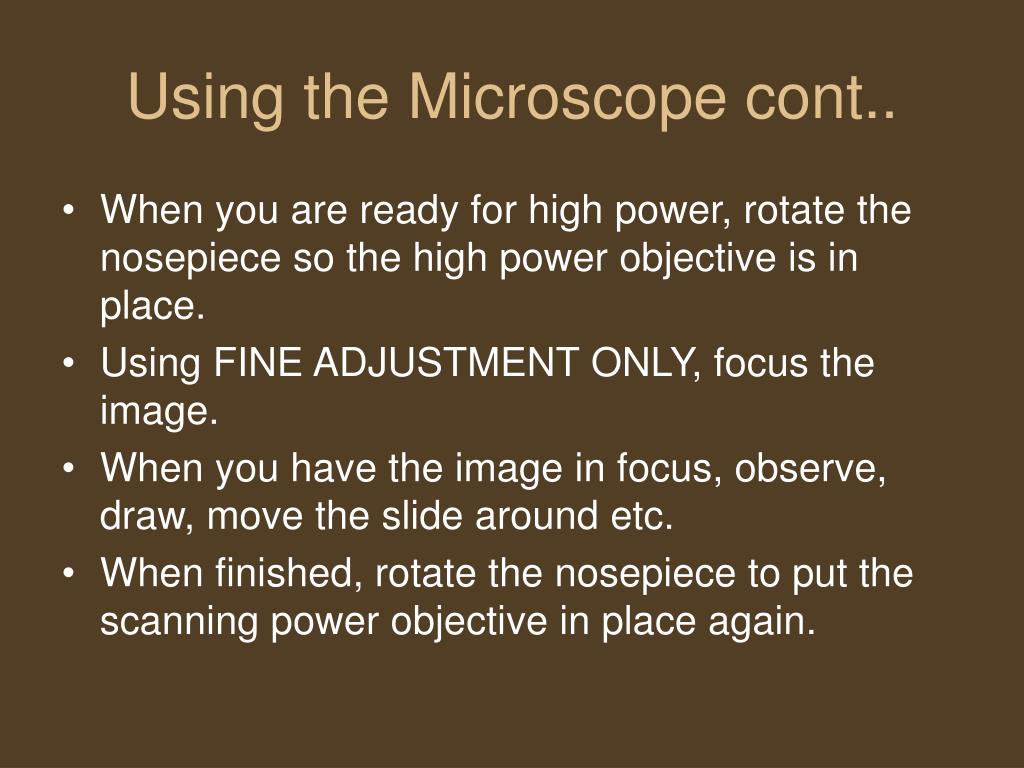 Using the Microscope cont..

• When you are ready for high power, rotate the nosepiece so the high power objective is in place.
• Using FINE ADJUSTMENT ONLY, focus the image.
• When you have the image in focus, observe, draw, move the slide around etc.
• When finished, rotate the nosepiece to put the scanning power objective in place again.